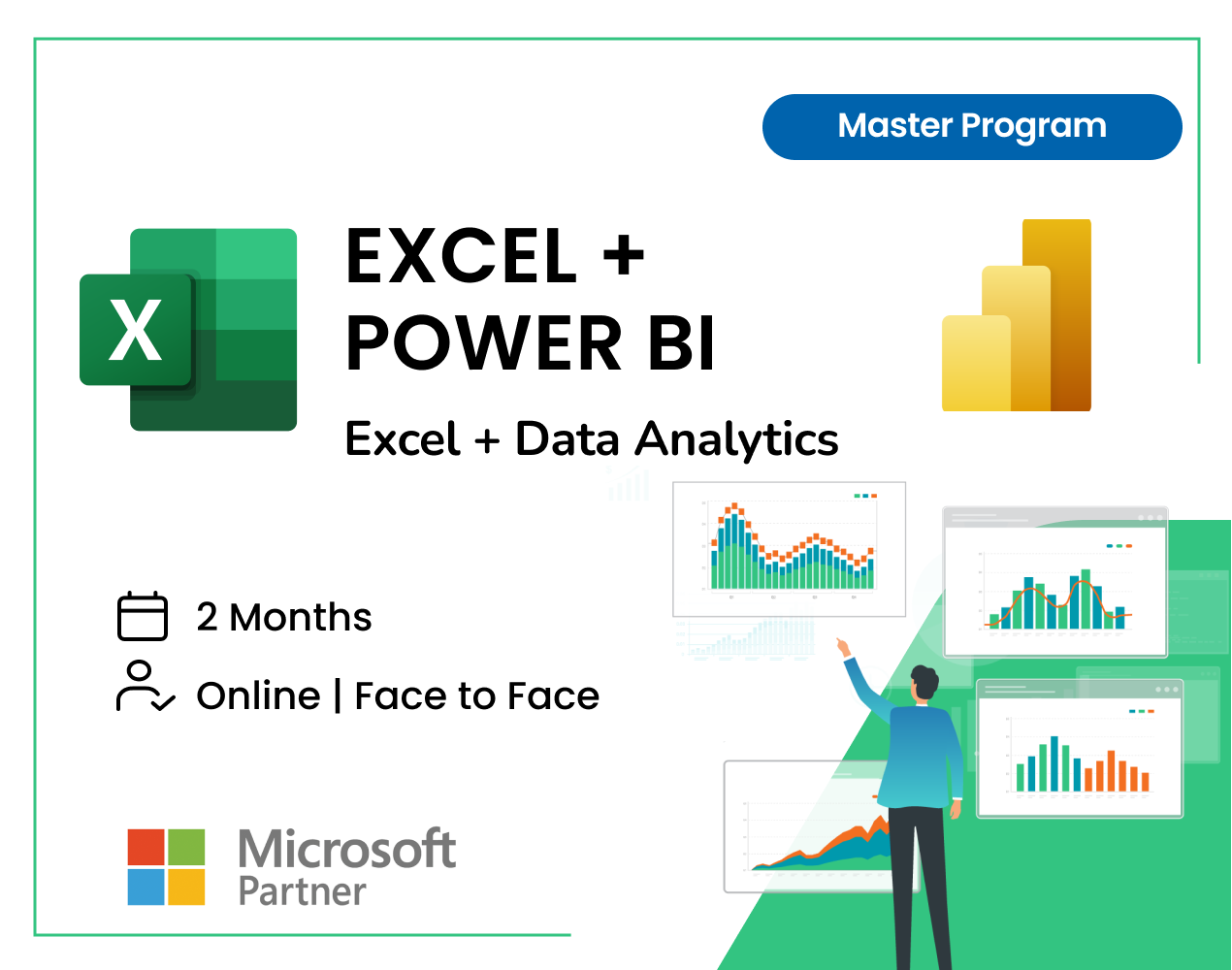 Master Program

X

EXCEL + POWER BI

Excel + Data Analytics

2 Months

Online | Face to Face

Microsoft Partner